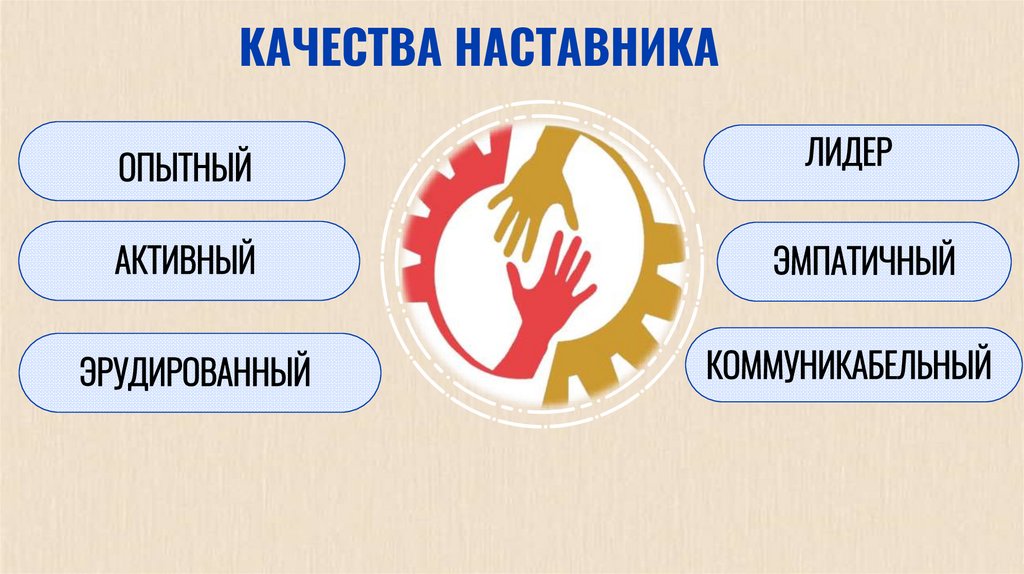 КАЧЕСТВА НАСТАВНИКА

ОПЫТНЫЙ

АКТИВНЫЙ

ЭРУДИРОВАННЫЙ

ЛИДЕР

ЭМПАТИЧНЫЙ

КОММУНИКАБЕЛЬНЫЙ